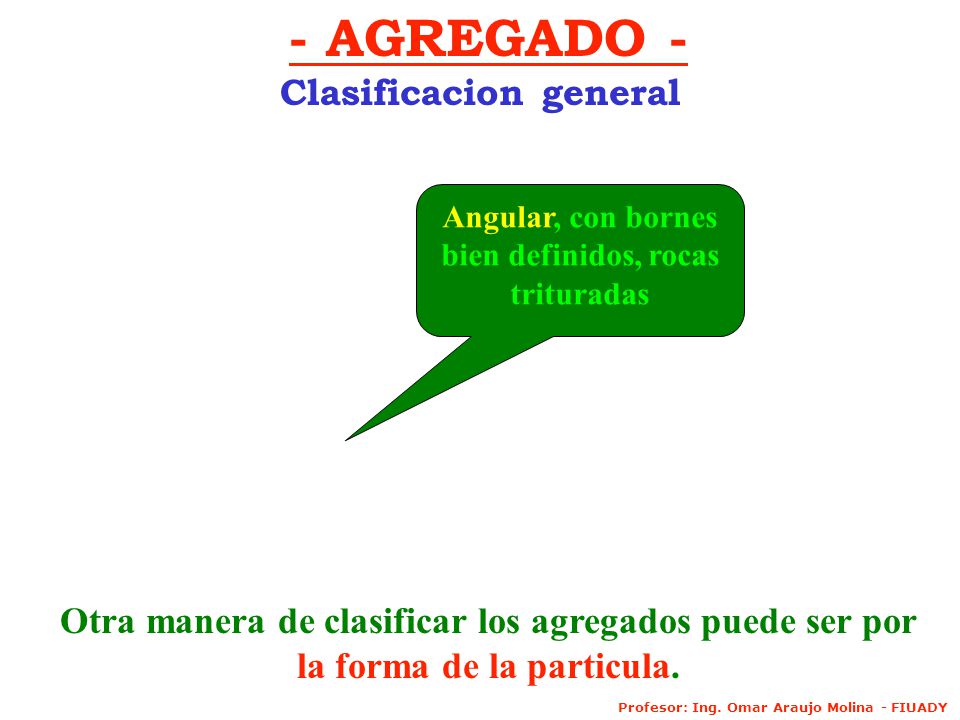 - AGREGADO -
Clasificacion general

Angular, con bornes bien definidos, rocas trituradas

Otra manera de clasificar los agregados puede ser por la forma de la particula.

Profesor: Ing. Omar Araujo Molina - FIUADY